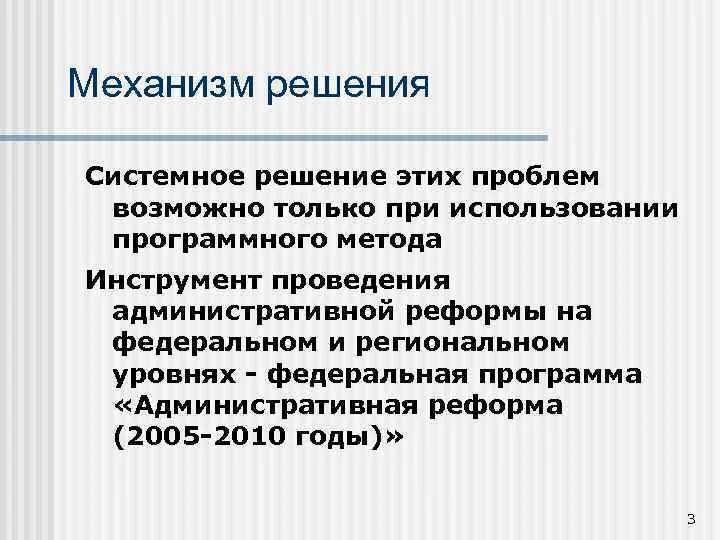 Механизм решения

Системное решение этих проблем возможно только при использовании программного метода

Инструмент проведения административной реформы на федеральном и региональном уровнях - федеральная программа «Административная реформа (2005-2010 годы)»

3